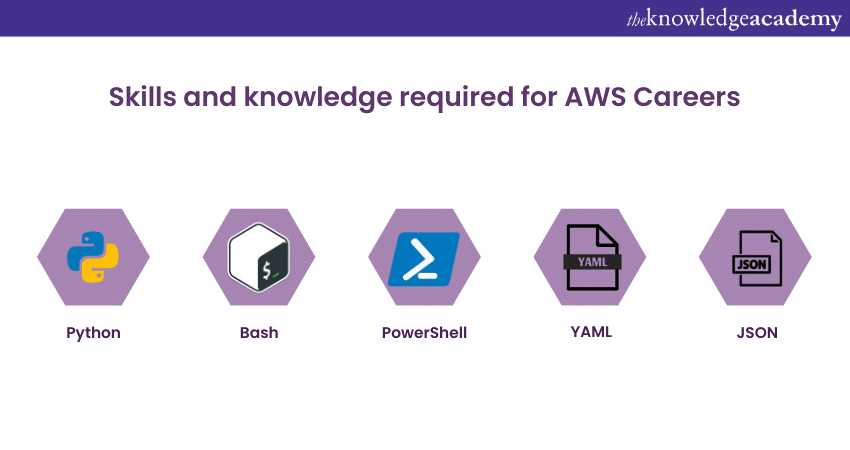 theknowledgeacademy

Skills and knowledge required for AWS Careers

$_

YAML

JSON

Python

Bash

PowerShell

YAML

JSON